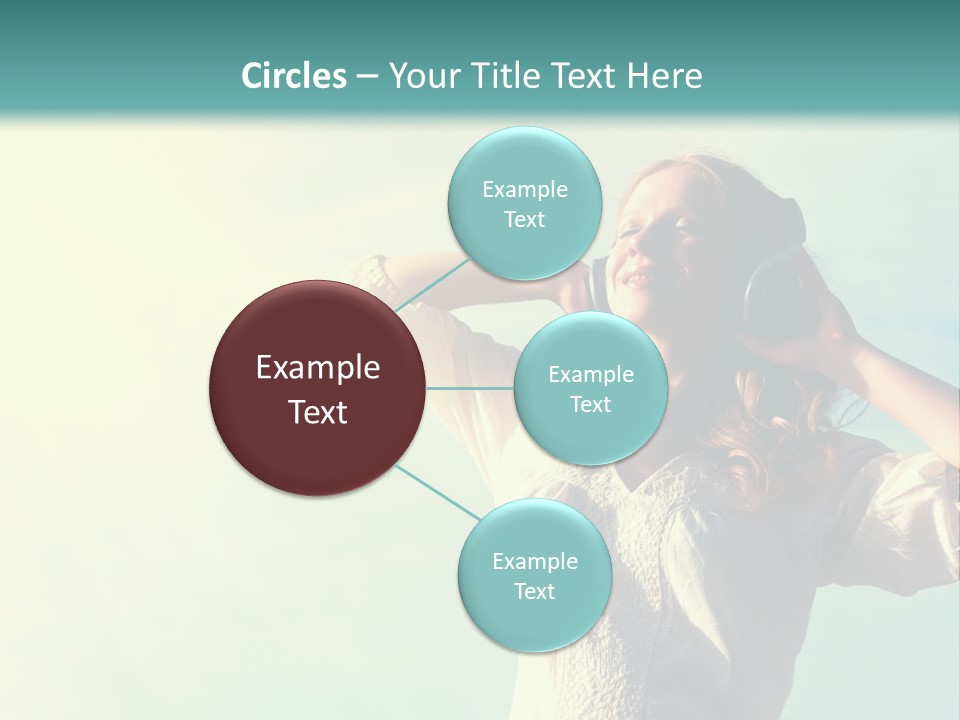 Circles – Your Title Text Here

Example Text

Example Text

Example Text

Example Text